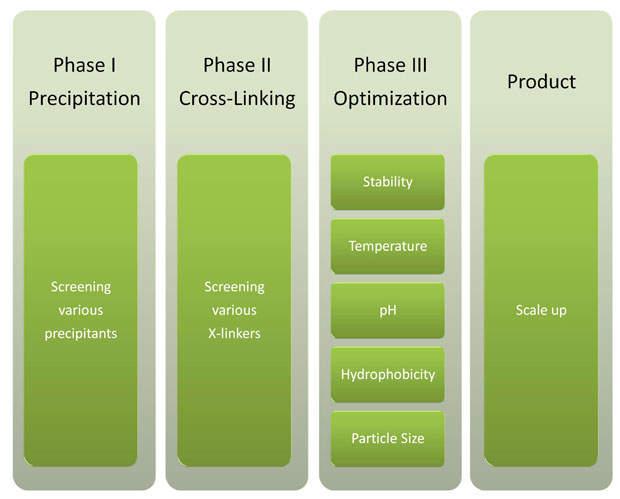 Phase I
Precipitation

Screening various precipitants

Phase II
Cross-Linking

Screening various X-linkers

Phase III
Optimization

Stability

Temperature

pH

Hydrophobicity

Particle Size

Product

Scale up